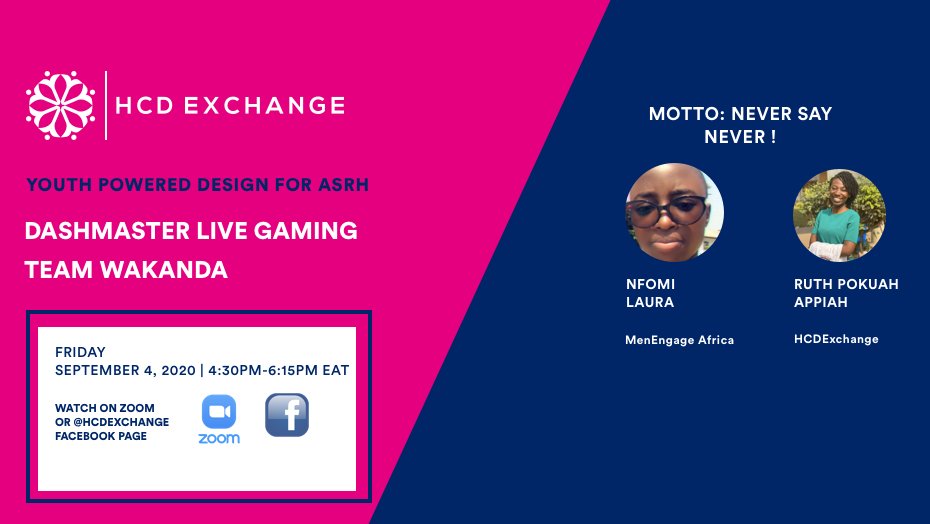 HCD EXCHANGE

YOUTH POWERED DESIGN FOR ASRH

DASHMASTER LIVE GAMING
TEAM WAKANDA

FRIDAY
SEPTEMBER 4, 2020 | 4:30PM-6:15PM EAT

WATCH ON ZOOM
OR @HCDEXCHANGE
FACEBOOK PAGE

zoom

f

MOTTO: NEVER SAY NEVER !

NFOMI
LAURA

MenEngage Africa

RUTH POKUAH
APPIAH

HCDExchange